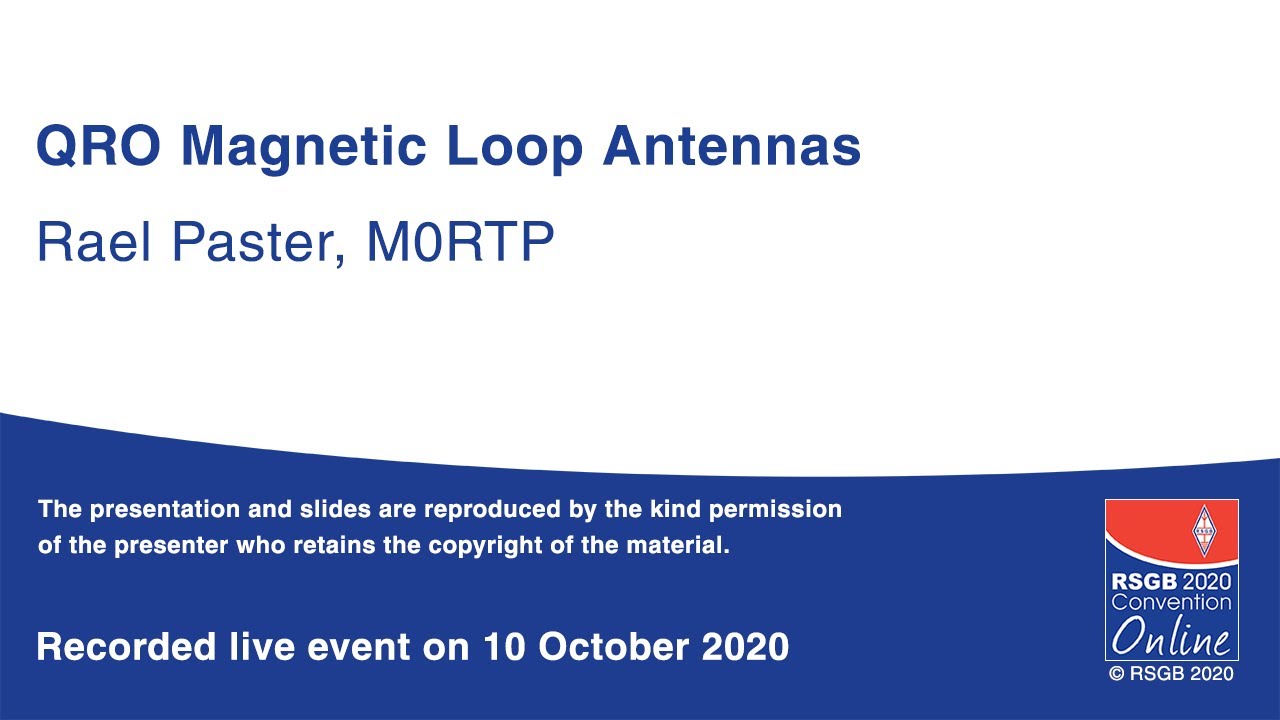 QRO Magnetic Loop Antennas

Rael Paster, M0RTP

The presentation and slides are reproduced by the kind permission of the presenter who retains the copyright of the material.

Recorded live event on 10 October 2020

RSGB 2020 Convention Online

© RSGB 2020